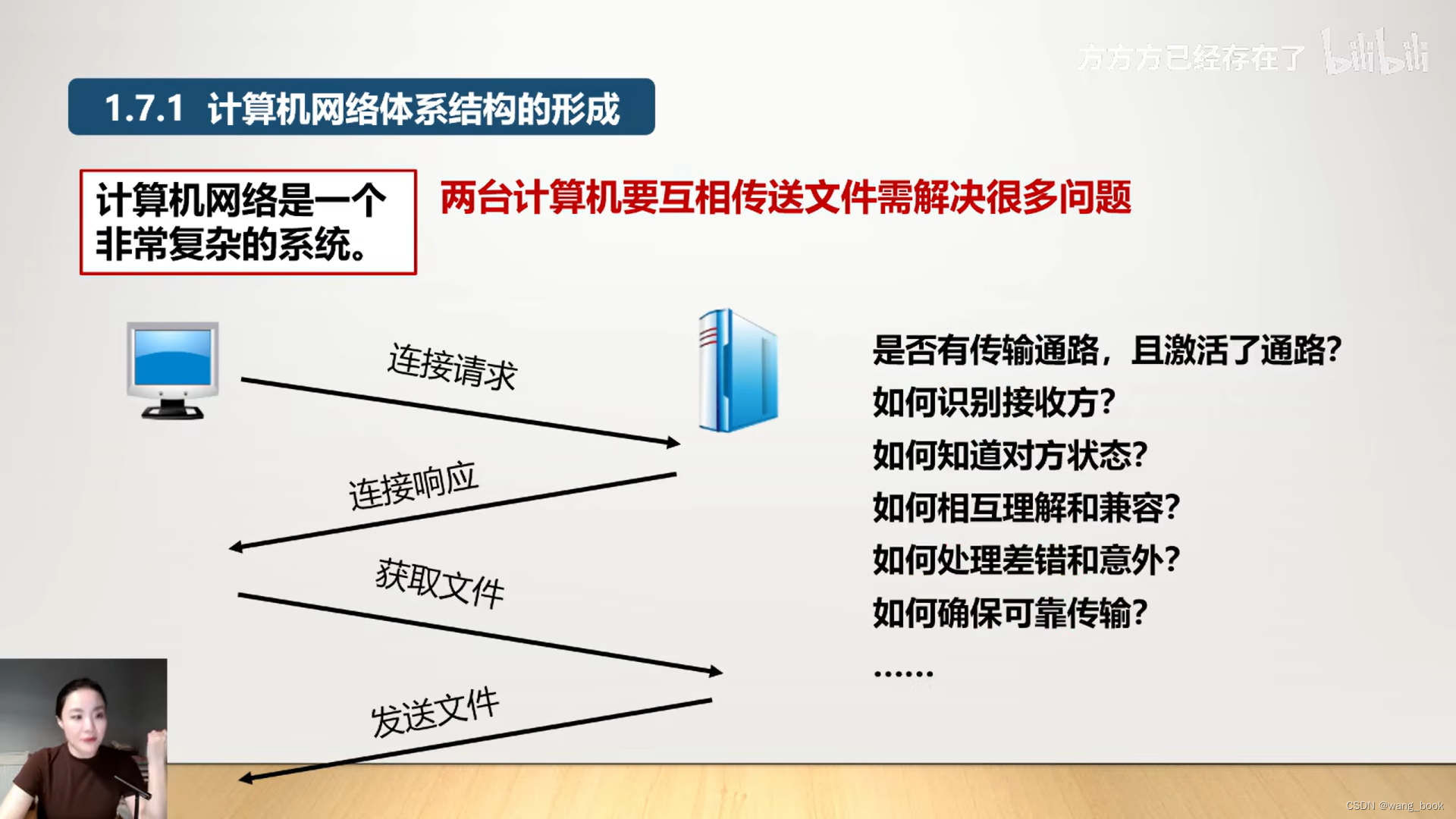 方方方已经存在了 bilibili

1.7.1 计算机网络体系结构的形成

计算机网络是一个非常复杂的系统。

两台计算机要互相传送文件需解决很多问题

连接请求

连接响应

获取文件

发送文件

是否有传输通路，且激活了通路?
如何识别接收方?
如何知道对方状态?
如何相互理解和兼容?
如何处理差错和意外?
如何确保可靠传输?
……

CSDN @wang_book